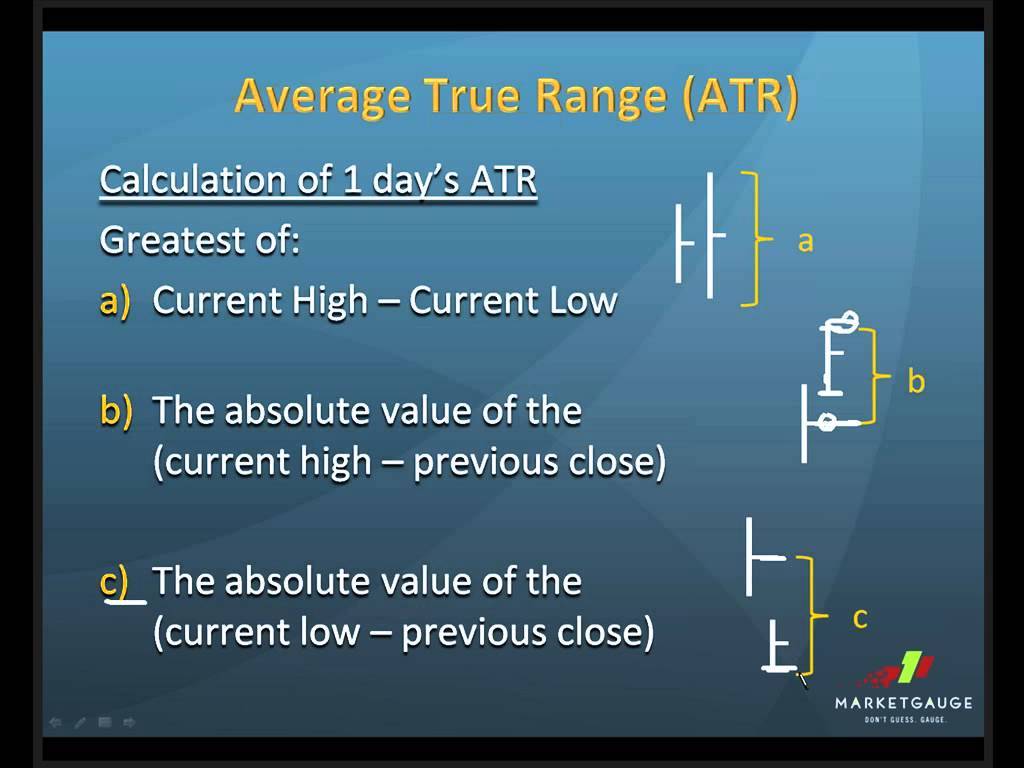 Average True Range (ATR)

Calculation of 1 day's ATR

Greatest of:

a) Current High – Current Low

b) The absolute value of the (current high – previous close)

c) The absolute value of the (current low – previous close)

a

b

c

MARKETGAUGE
DON'T GUESS. GAUGE.